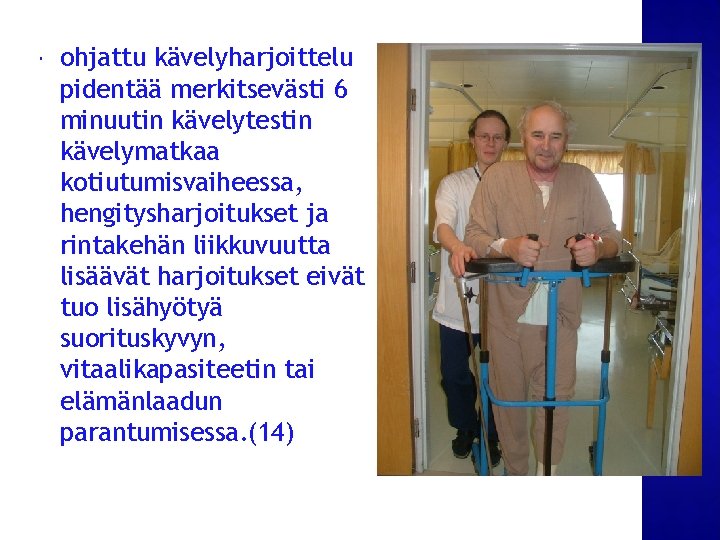 · ohjattu kävelyharjoittelu pidentää merkitsevästi 6 minuutin kävelytestin kävelymatkaa kotiutumisvaiheessa, hengitysharjoitukset ja rintakehän liikkuvuutta lisäävät harjoitukset eivät tuo lisähyötyä suorituskyvyn, vitaalikapasiteetin tai elämänlaadun parantumisessa.(14)